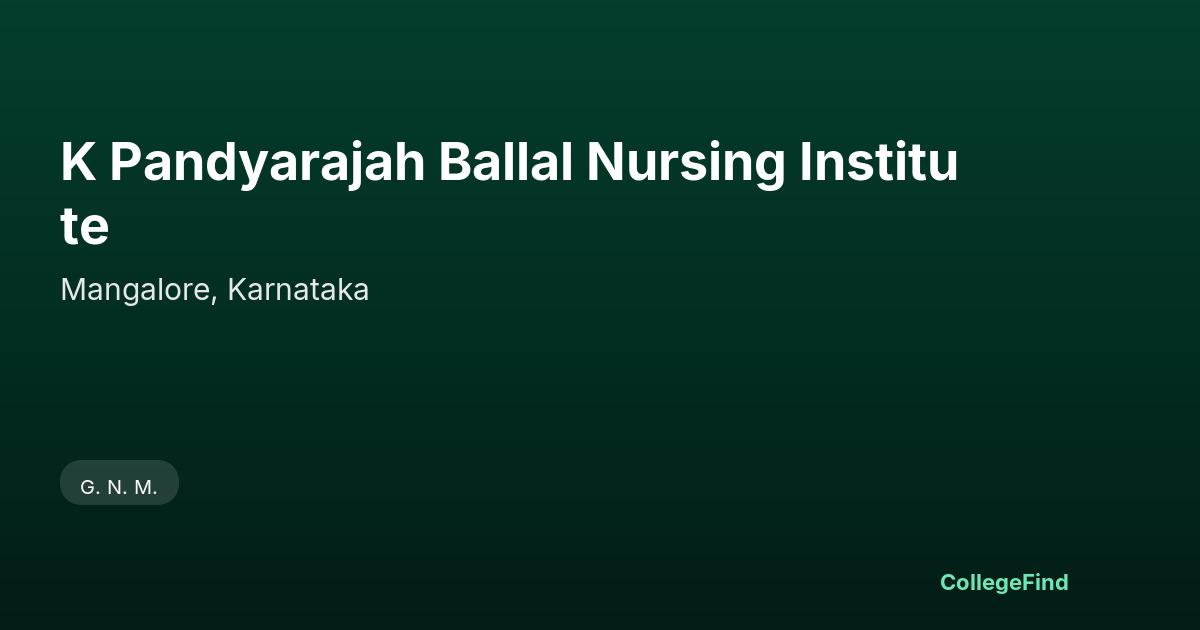 K Pandyarajah Ballal Nursing Institute

Mangalore, Karnataka

G. N. M.

CollegeFind